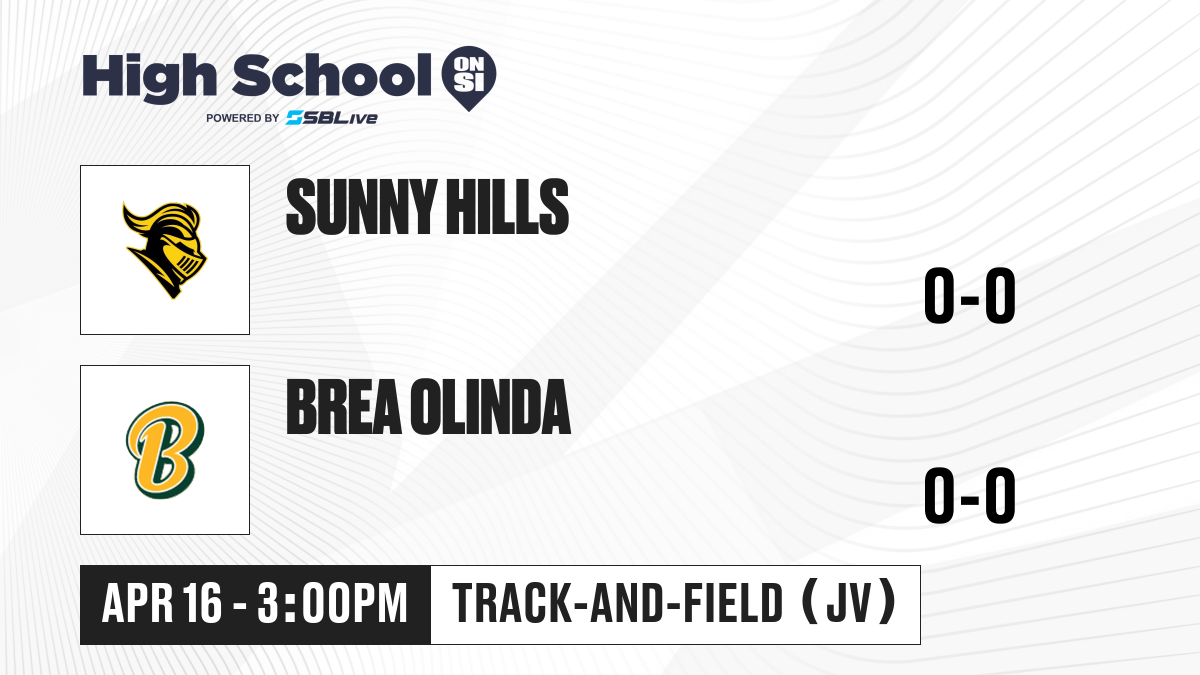 High School ON SI
POWERED BY SBLive

SUNNY HILLS
0-0

B
BREA OLINDA
0-0

APR 16 - 3:00PM
TRACK-AND-FIELD (JV)